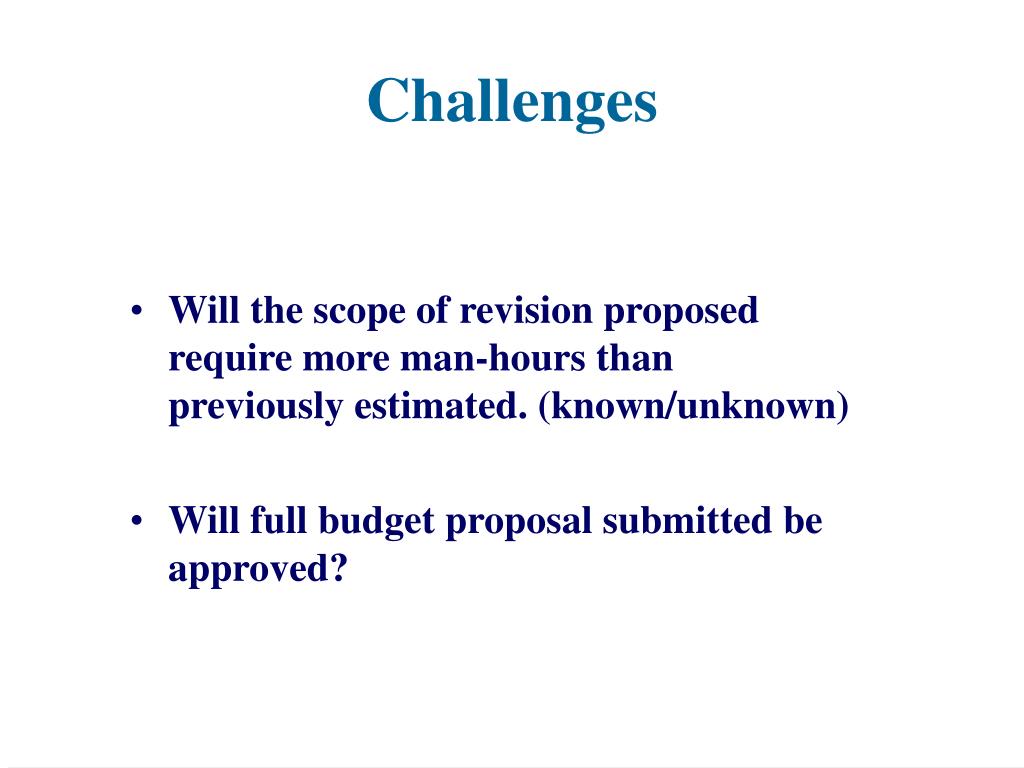 Challenges

• Will the scope of revision proposed require more man-hours than previously estimated. (known/unknown)

• Will full budget proposal submitted be approved?